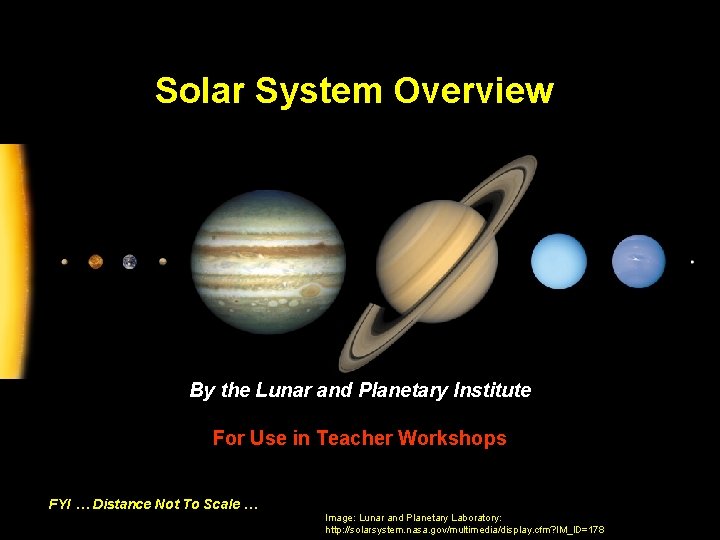 Solar System Overview

By the Lunar and Planetary Institute

For Use in Teacher Workshops

FYI … Distance Not To Scale …

Image: Lunar and Planetary Laboratory: http://solarsystem.nasa.gov/multimedia/display.cfm?IM_ID=178